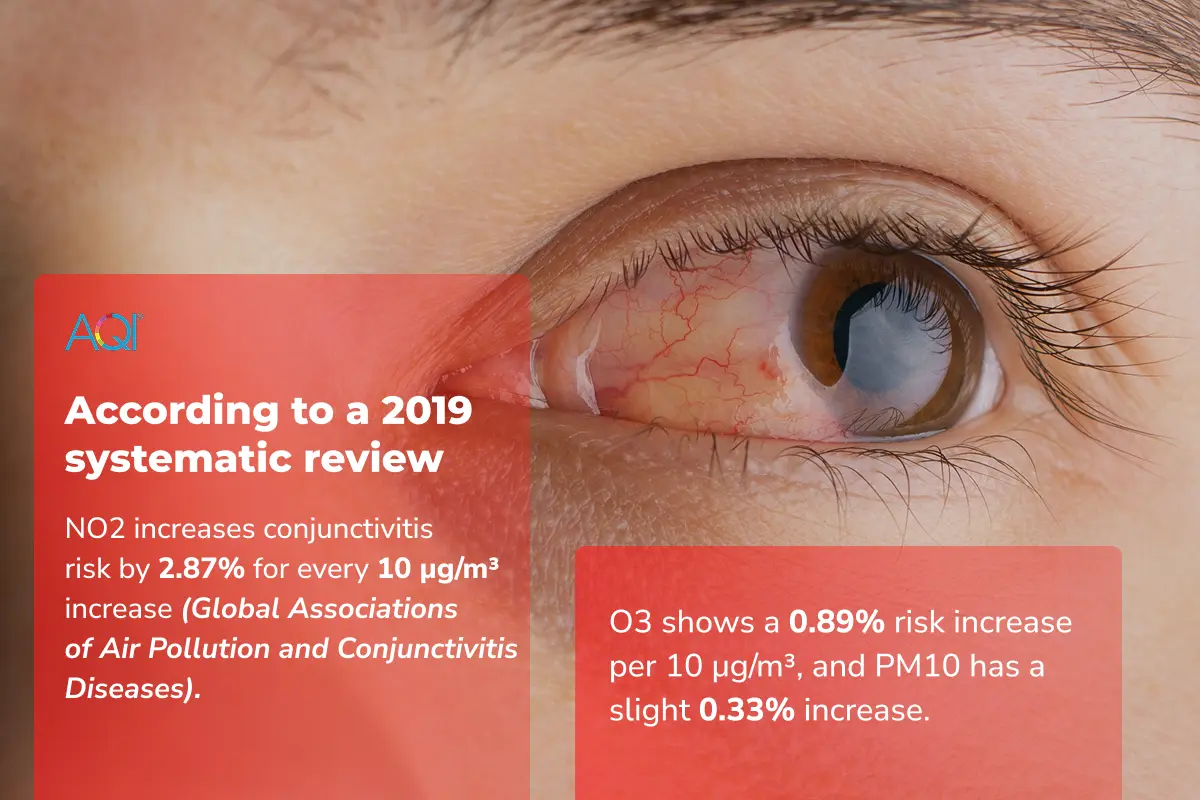 AQI

According to a 2019 systematic review

NO2 increases conjunctivitis risk by 2.87% for every 10 µg/m³ increase (Global Associations of Air Pollution and Conjunctivitis Diseases).

O3 shows a 0.89% risk increase per 10 µg/m³, and PM10 has a slight 0.33% increase.